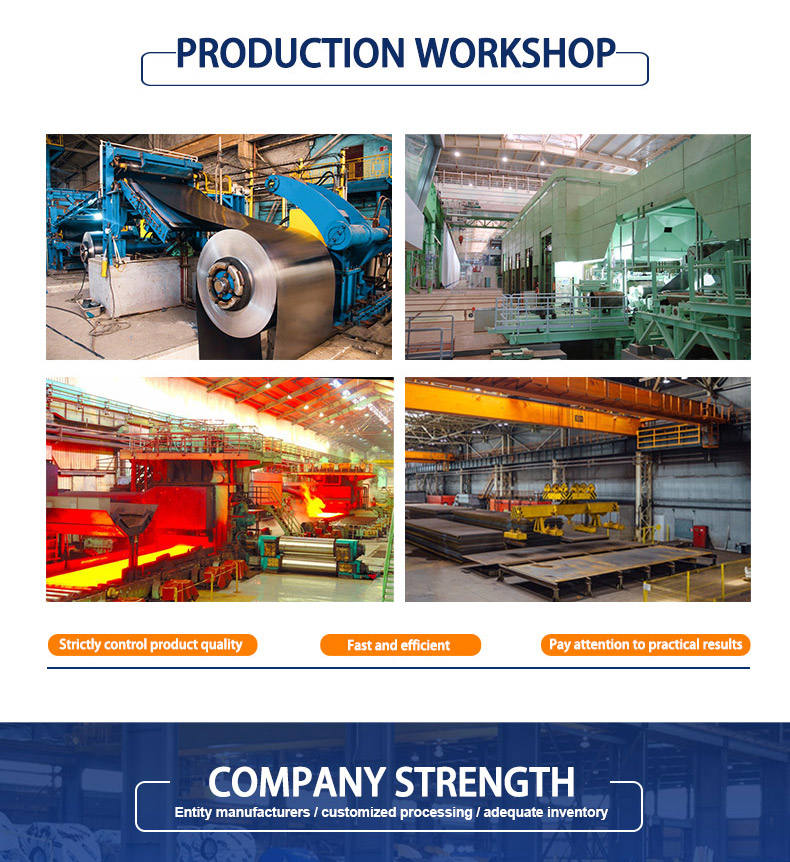 PRODUCTION WORKSHOP

Strictly control product quality

Fast and efficient

Pay attention to practical results

COMPANY STRENGTH

Entity manufacturers / customized processing / adequate inventory